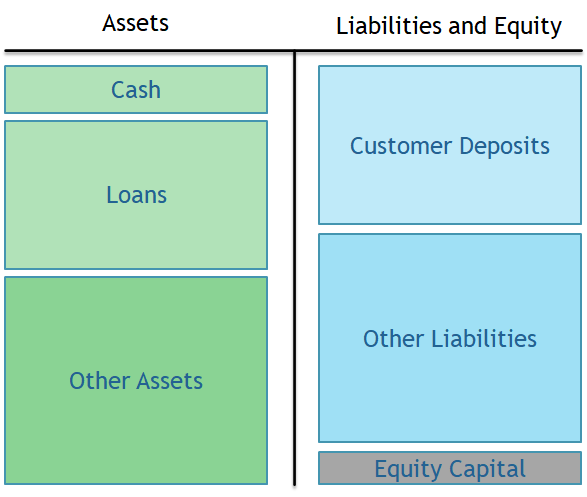 Assets

Cash

Loans

Other Assets

Liabilities and Equity

Customer Deposits

Other Liabilities

Equity Capital